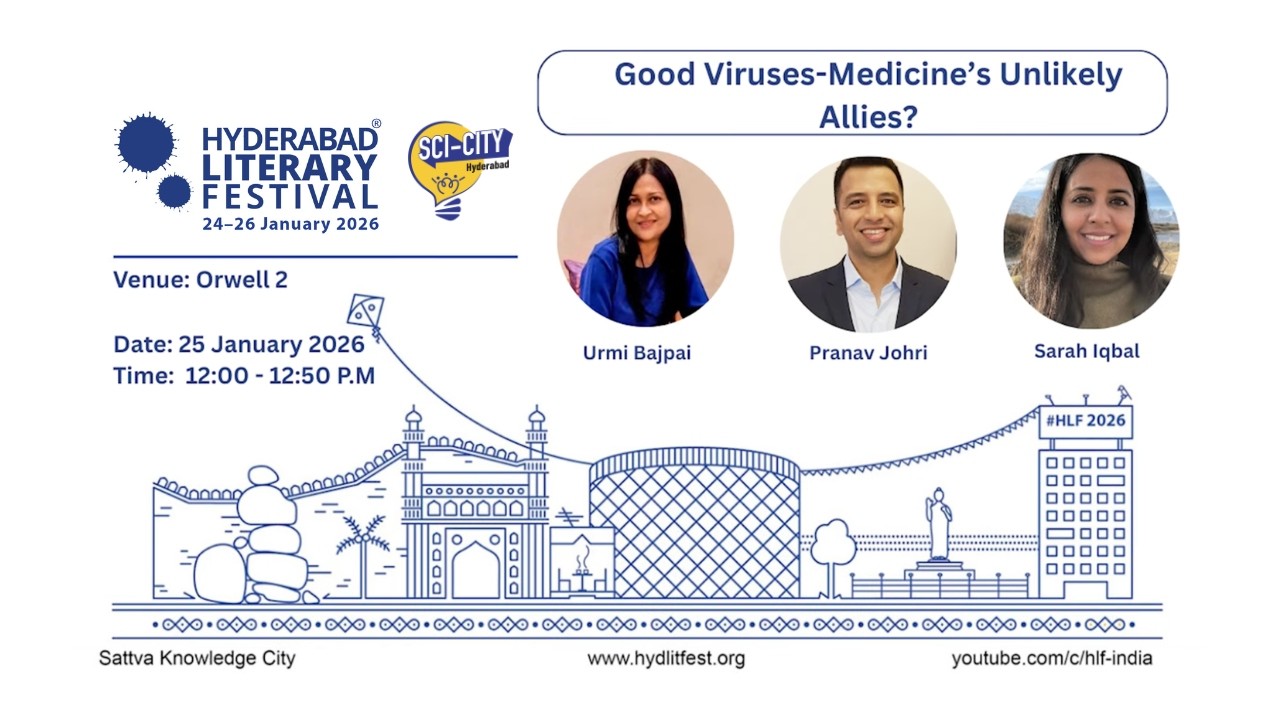 HYDERABAD® LITERARY FESTIVAL
24–26 January 2026

SCI-CITY Hyderabad

Good Viruses-Medicine's Unlikely Allies?

Venue: Orwell 2

Date: 25 January 2026
Time: 12:00 - 12:50 P.M

Urmi Bajpai

Pranav Johri

Sarah Iqbal

#HLF 2026

Sattva Knowledge City

www.hydlitfest.org

youtube.com/c/hlf-india